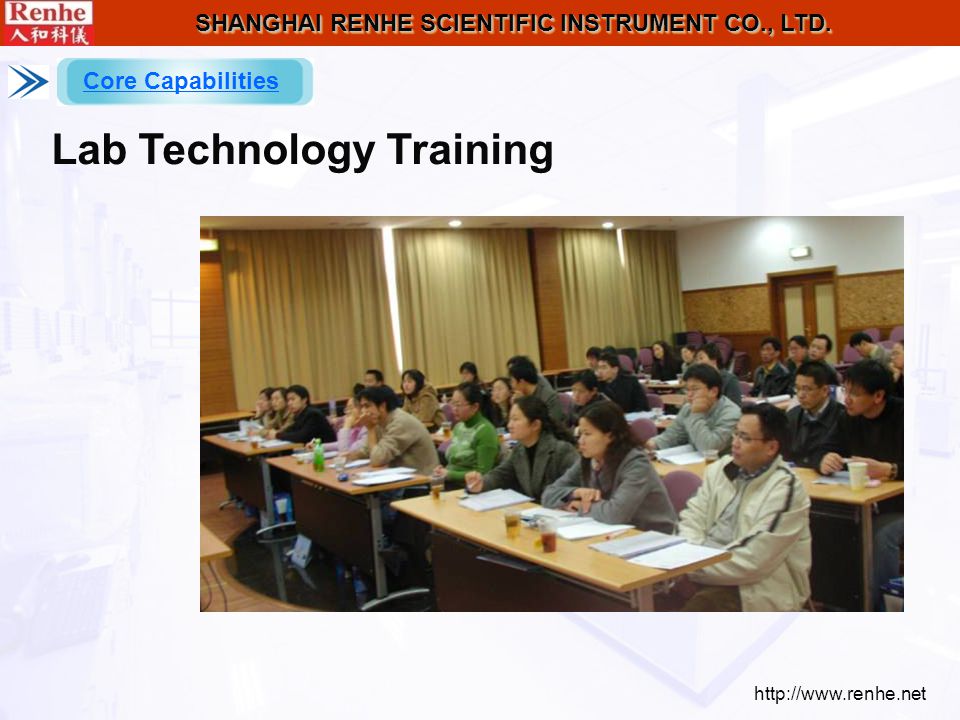 Renhe
人和科仪

SHANGHAI RENHE SCIENTIFIC INSTRUMENT CO., LTD.

Core Capabilities

Lab Technology Training

http://www.renhe.net